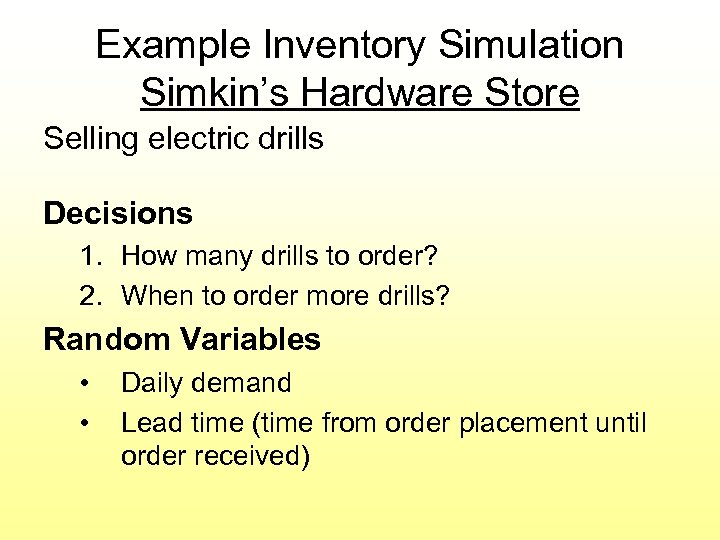 Example Inventory Simulation
Simkin's Hardware Store

Selling electric drills

Decisions

1. How many drills to order?
2. When to order more drills?

Random Variables

• Daily demand
• Lead time (time from order placement until order received)